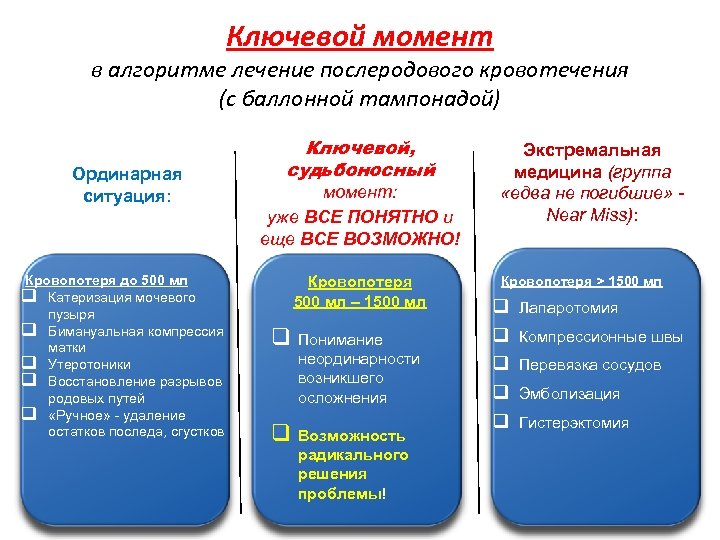 Ключевой момент
в алгоритме лечение послеродового кровотечения (с баллонной тампонадой)

Ординарная ситуация:

Кровопотеря до 500 мл
❑ Катеризация мочевого пузыря
❑ Бимануальная компрессия матки
❑ Утеротоники
❑ Восстановление разрывов родовых путей
❑ «Ручное» - удаление остатков последа, сгустков

Ключевой, судьбоносный момент: уже ВСЕ ПОНЯТНО и еще ВСЕ ВОЗМОЖНО!

Кровопотеря 500 мл – 1500 мл
❑ Понимание неординарности возникшего осложнения
❑ Возможность радикального решения проблемы!

Экстремальная медицина (группа «едва не погибшие» - Near Miss):

Кровопотеря > 1500 мл
❑ Лапаротомия
❑ Компрессионные швы
❑ Перевязка сосудов
❑ Эмболизация
❑ Гистерэктомия